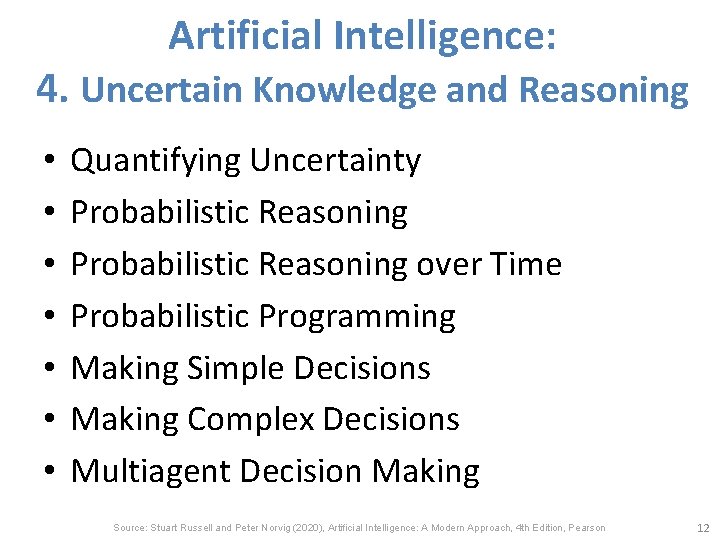 Artificial Intelligence:
4. Uncertain Knowledge and Reasoning

• Quantifying Uncertainty
• Probabilistic Reasoning
• Probabilistic Reasoning over Time
• Probabilistic Programming
• Making Simple Decisions
• Making Complex Decisions
• Multiagent Decision Making

Source: Stuart Russell and Peter Norvig (2020), Artificial Intelligence: A Modern Approach, 4th Edition, Pearson

12